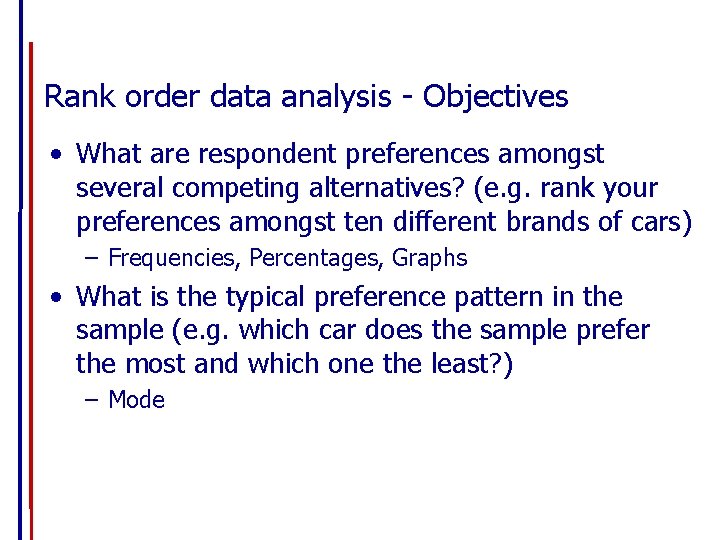 Rank order data analysis - Objectives

• What are respondent preferences amongst several competing alternatives? (e.g. rank your preferences amongst ten different brands of cars)

– Frequencies, Percentages, Graphs

• What is the typical preference pattern in the sample (e.g. which car does the sample prefer the most and which one the least?)

– Mode